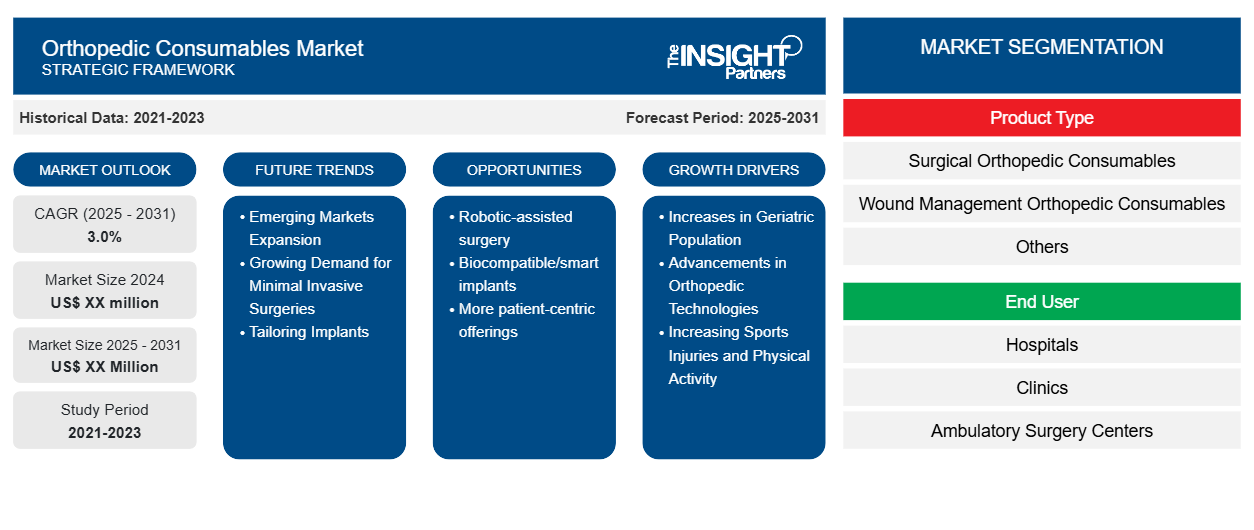 Orthopedic Consumables Market
STRATEGIC FRAMEWORK

The INSIGHT Partners

Historical Data: 2021-2023

Forecast Period: 2025-2031

MARKET OUTLOOK

CAGR (2025 - 2031)
3.0%

Market Size 2024
US$ XX million

Market Size 2025 - 2031
US$ XX Million

Study Period
2021-2023

FUTURE TRENDS

• Emerging Markets Expansion
• Growing Demand for Minimal Invasive Surgeries
• Tailoring Implants

OPPORTUNITIES

• Robotic-assisted surgery
• Biocompatible/smart implants
• More patient-centric offerings

GROWTH DRIVERS

• Increases in Geriatric Population
• Advancements in Orthopedic Technologies
• Increasing Sports Injuries and Physical Activity

MARKET SEGMENTATION

Product Type

Surgical Orthopedic Consumables

Wound Management Orthopedic Consumables

Others

End User

Hospitals

Clinics

Ambulatory Surgery Centers